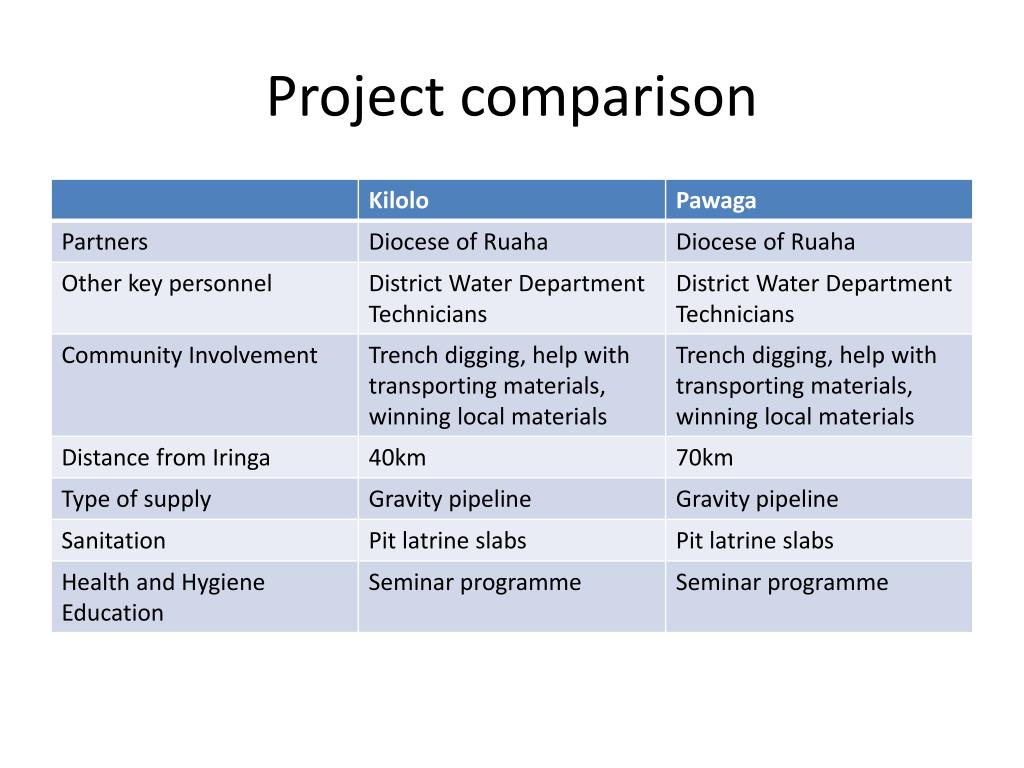 Project comparison

| | Kilolo | Pawaga |
|---|---|---|
| Partners | Diocese of Ruaha | Diocese of Ruaha |
| Other key personnel | District Water Department Technicians | District Water Department Technicians |
| Community Involvement | Trench digging, help with transporting materials, winning local materials | Trench digging, help with transporting materials, winning local materials |
| Distance from Iringa | 40km | 70km |
| Type of supply | Gravity pipeline | Gravity pipeline |
| Sanitation | Pit latrine slabs | Pit latrine slabs |
| Health and Hygiene Education | Seminar programme | Seminar programme |